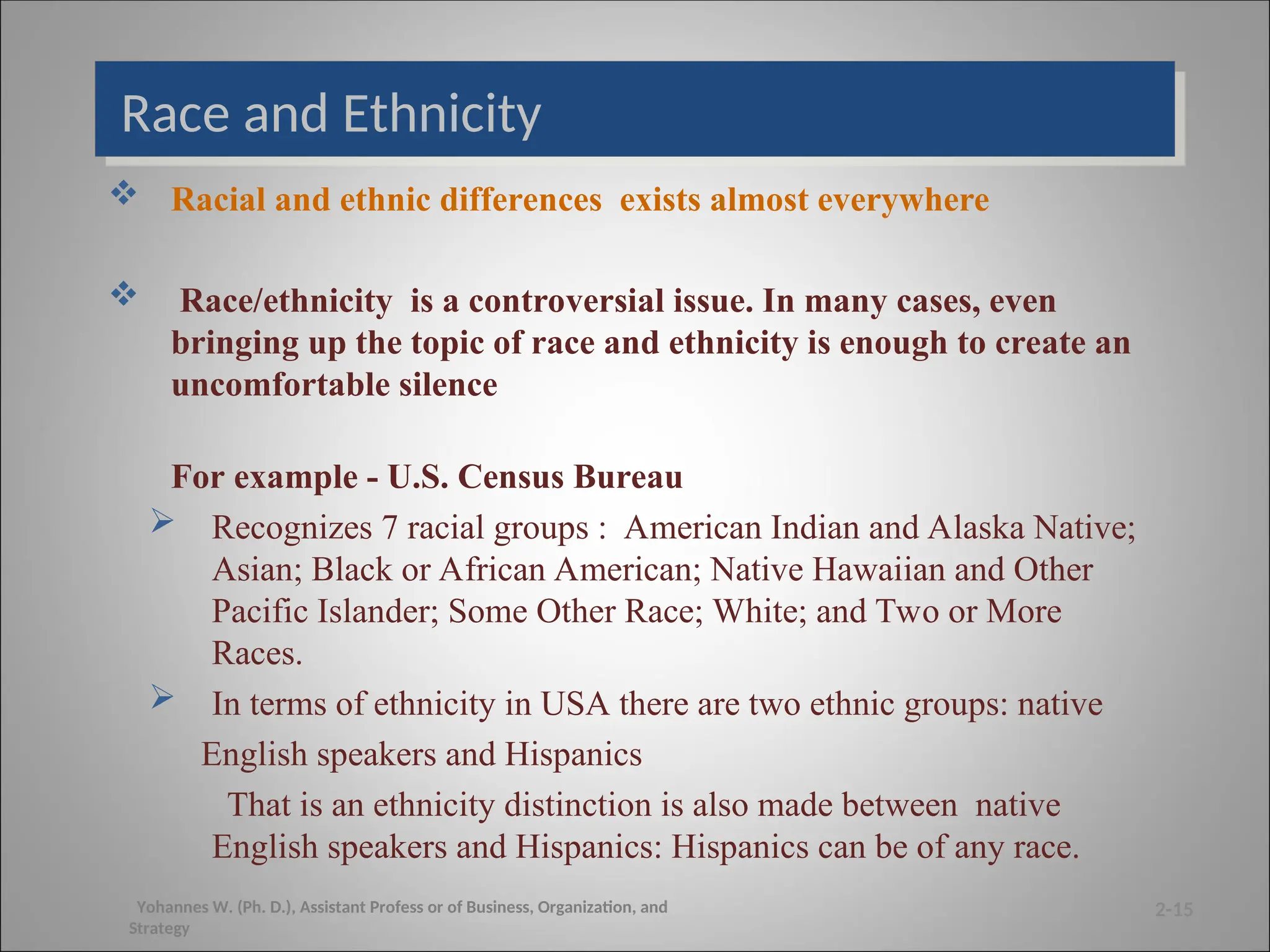 Race and Ethnicity

❖ Racial and ethnic differences exists almost everywhere

❖ Race/ethnicity is a controversial issue. In many cases, even bringing up the topic of race and ethnicity is enough to create an uncomfortable silence

For example - U.S. Census Bureau

➢ Recognizes 7 racial groups : American Indian and Alaska Native; Asian; Black or African American; Native Hawaiian and Other Pacific Islander; Some Other Race; White; and Two or More Races.

➢ In terms of ethnicity in USA there are two ethnic groups: native English speakers and Hispanics

That is an ethnicity distinction is also made between native English speakers and Hispanics: Hispanics can be of any race.

Yohannes W. (Ph. D.), Assistant Profess or of Business, Organization, and Strategy

2-15